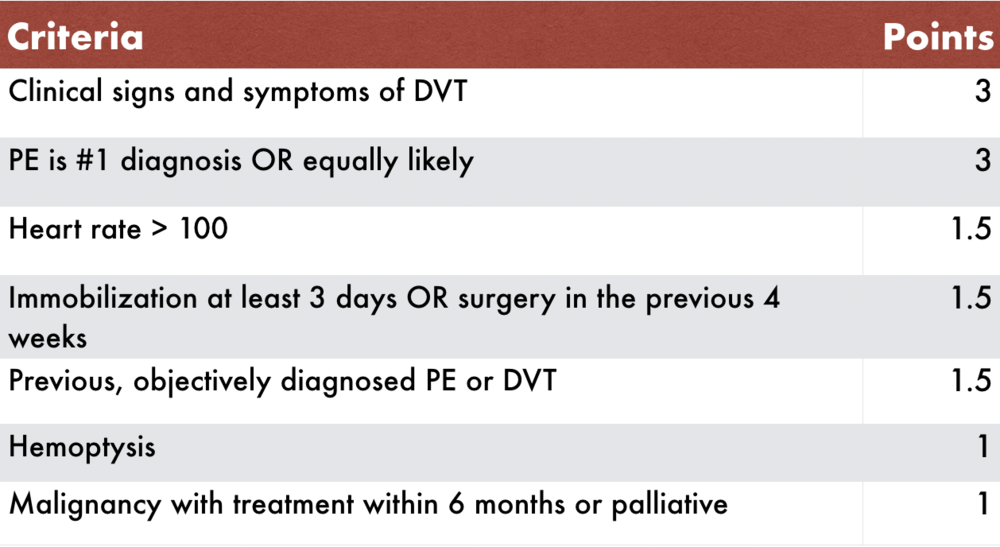 | Criteria | Points |
|---|---|
| Clinical signs and symptoms of DVT | 3 |
| PE is #1 diagnosis OR equally likely | 3 |
| Heart rate > 100 | 1.5 |
| Immobilization at least 3 days OR surgery in the previous 4 weeks | 1.5 |
| Previous, objectively diagnosed PE or DVT | 1.5 |
| Hemoptysis | 1 |
| Malignancy with treatment within 6 months or palliative | 1 |